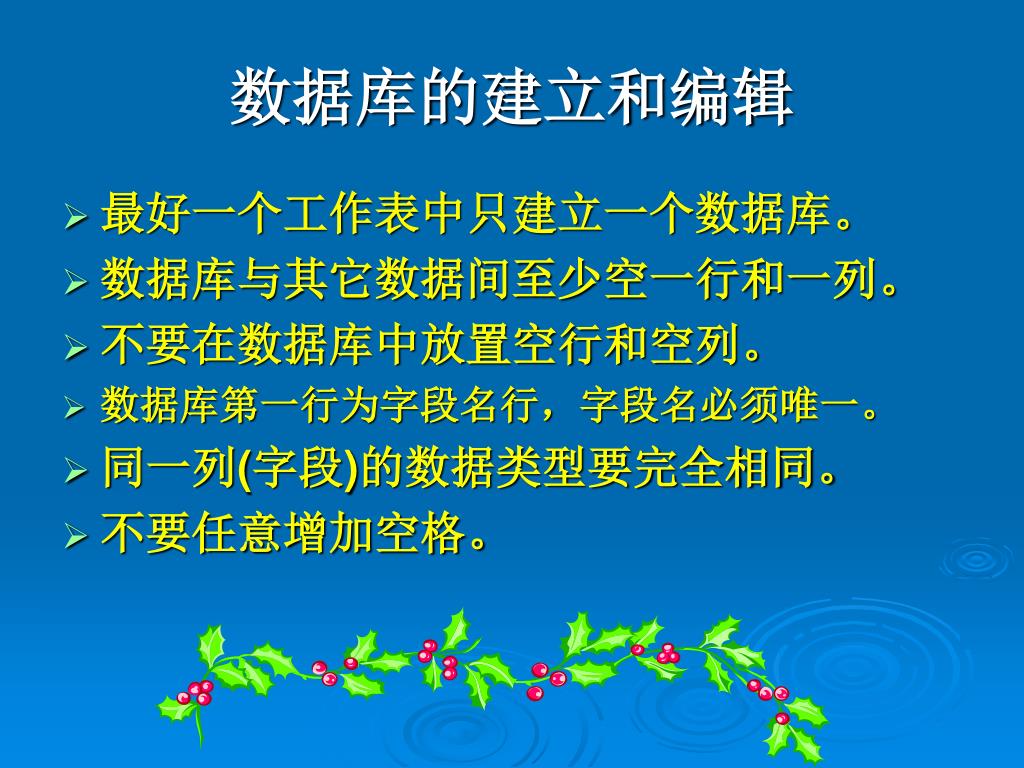 数据库的建立和编辑

➢ 最好一个工作表中只建立一个数据库。
➢ 数据库与其它数据间至少空一行和一列。
➢ 不要在数据库中放置空行和空列。
➢ 数据库第一行为字段名行，字段名必须唯一。
➢ 同一列(字段)的数据类型要完全相同。
➢ 不要任意增加空格。